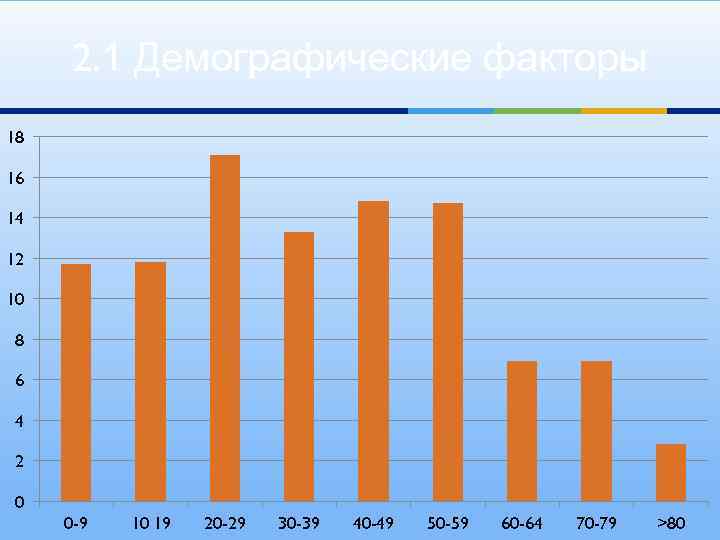 2.1 Демографические факторы

18
16
14
12
10
8
6
4
2
0

0-9
10 19
20-29
30-39
40-49
50-59
60-64
70-79
>80